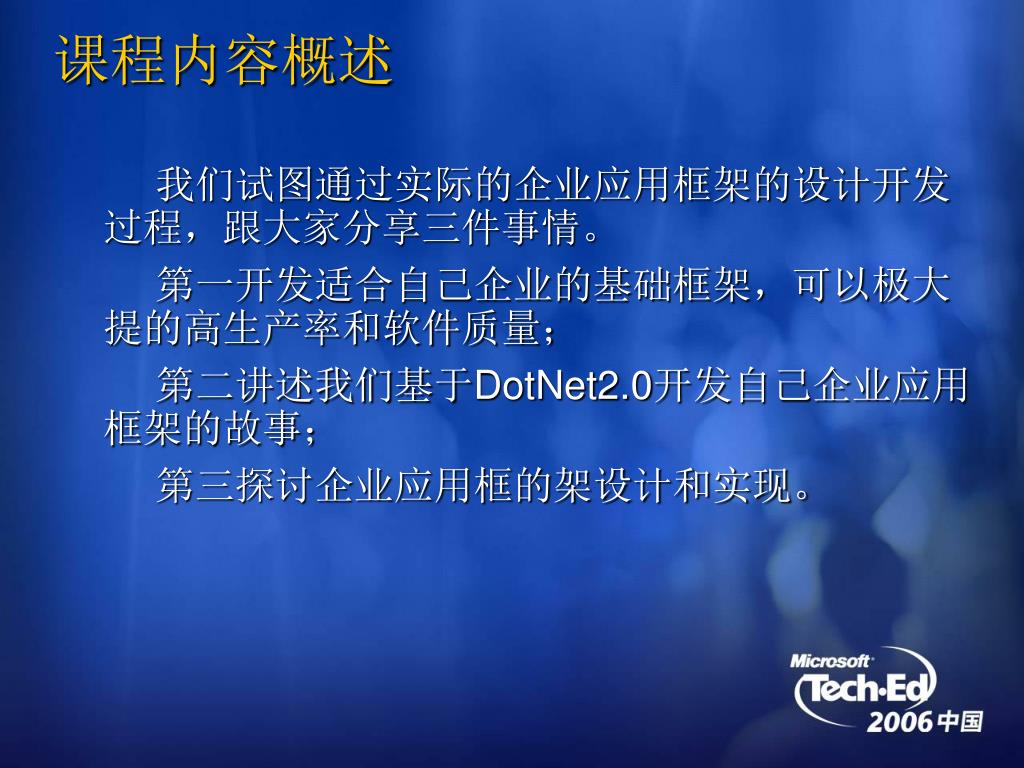 课程内容概述

我们试图通过实际的企业应用框架的设计开发过程，跟大家分享三件事情。

第一开发适合自己企业的基础框架，可以极大提的高生产率和软件质量；

第二讲述我们基于DotNet2.0开发自己企业应用框架的故事；

第三探讨企业应用框的架设计和实现。

Microsoft Tech·Ed 2006 中国